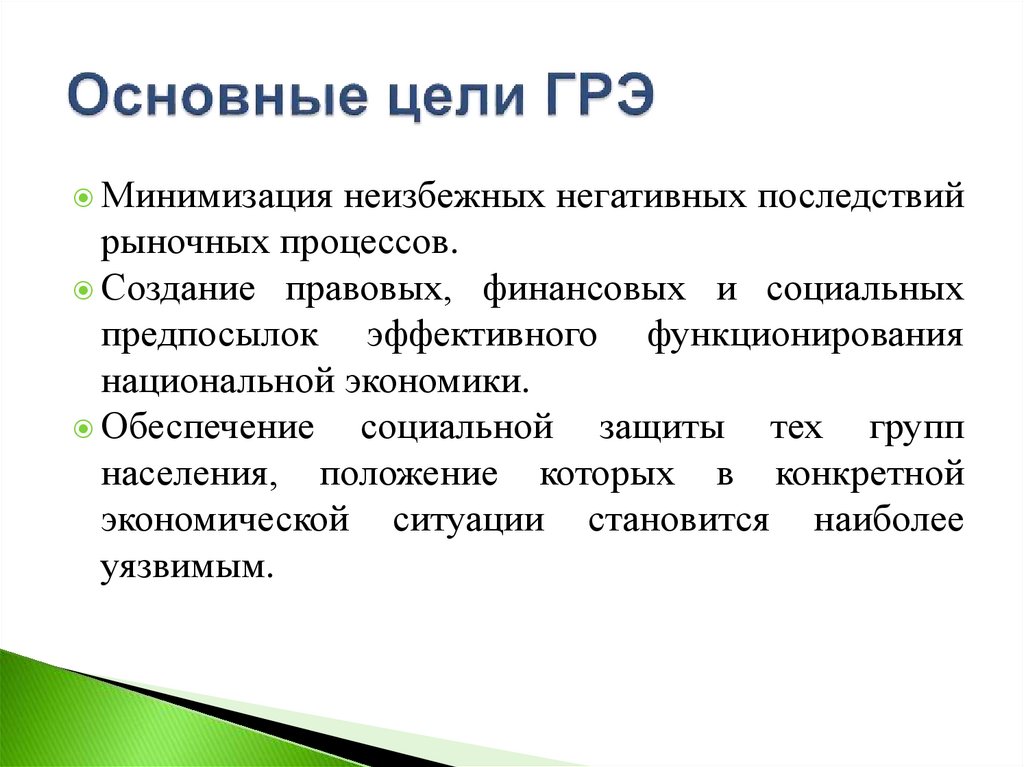 Основные цели ГРЭ

Минимизация неизбежных негативных последствий рыночных процессов.

Создание правовых, финансовых и социальных предпосылок эффективного функционирования национальной экономики.

Обеспечение социальной защиты тех групп населения, положение которых в конкретной экономической ситуации становится наиболее уязвимым.